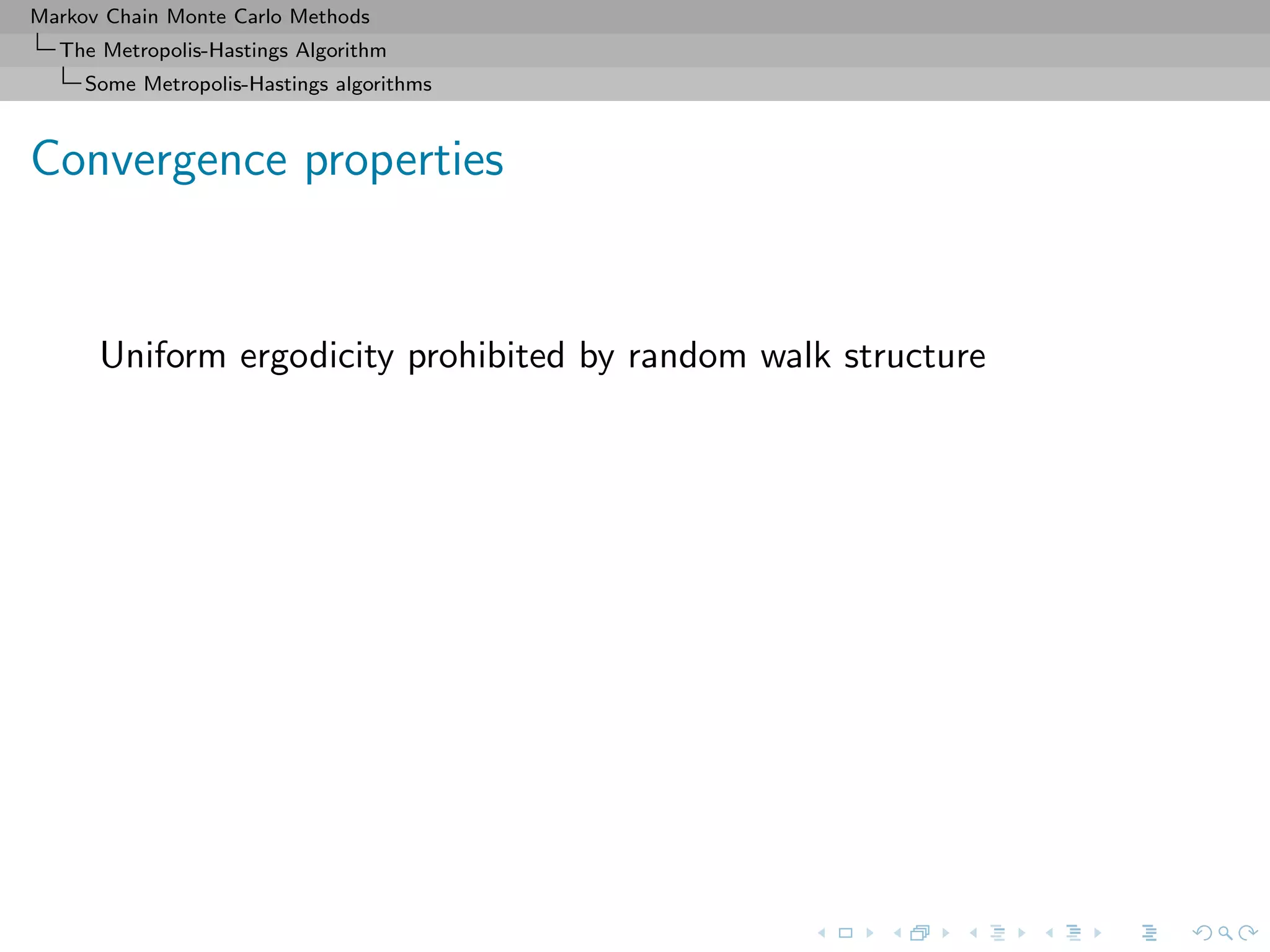 Markov Chain Monte Carlo Methods
The Metropolis-Hastings Algorithm
Some Metropolis-Hastings algorithms

Convergence properties

Uniform ergodicity prohibited by random walk structure